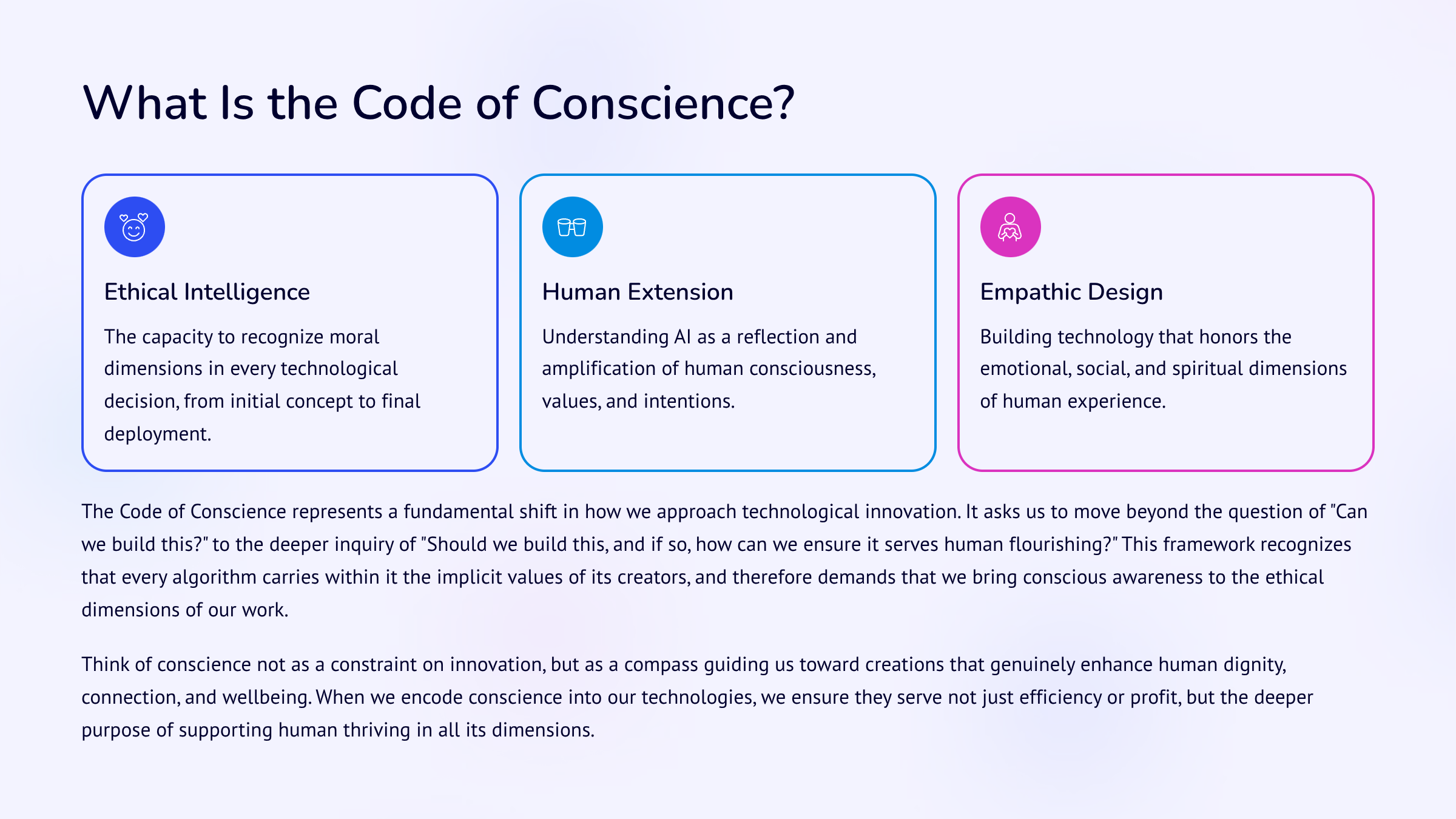 What Is the Code of Conscience?

Ethical Intelligence

The capacity to recognize moral dimensions in every technological decision, from initial concept to final deployment.

Human Extension

Understanding AI as a reflection and amplification of human consciousness, values, and intentions.

Empathic Design

Building technology that honors the emotional, social, and spiritual dimensions of human experience.

The Code of Conscience represents a fundamental shift in how we approach technological innovation. It asks us to move beyond the question of "Can we build this?" to the deeper inquiry of "Should we build this, and if so, how can we ensure it serves human flourishing?" This framework recognizes that every algorithm carries within it the implicit values of its creators, and therefore demands that we bring conscious awareness to the ethical dimensions of our work.

Think of conscience not as a constraint on innovation, but as a compass guiding us toward creations that genuinely enhance human dignity, connection, and wellbeing. When we encode conscience into our technologies, we ensure they serve not just efficiency or profit, but the deeper purpose of supporting human thriving in all its dimensions.